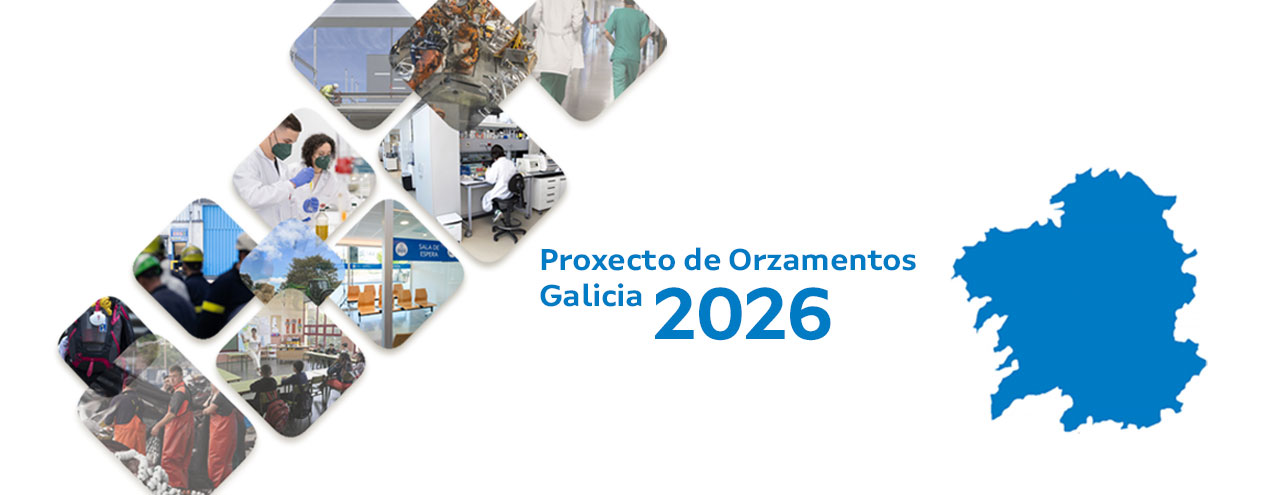 SALA DE ESPERA

Proxecto de Orzamentos
Galicia 2026